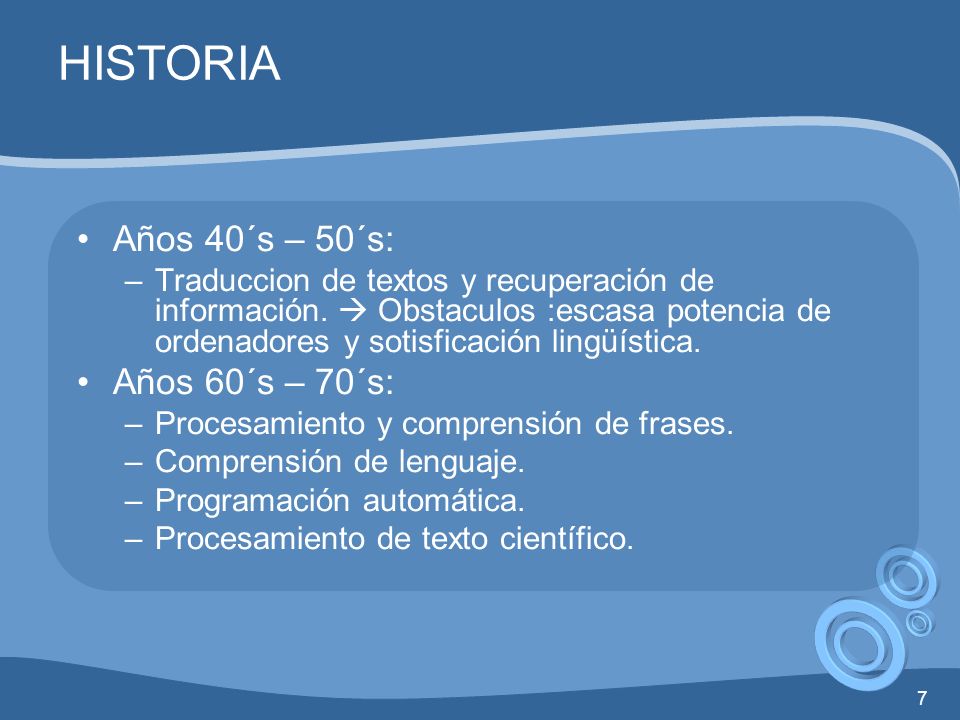 HISTORIA

• Años 40´s – 50´s:
– Traduccion de textos y recuperación de información. → Obstaculos :escasa potencia de ordenadores y sotisficación lingüística.
• Años 60´s – 70´s:
– Procesamiento y comprensión de frases.
– Comprensión de lenguaje.
– Programación automática.
– Procesamiento de texto científico.

7